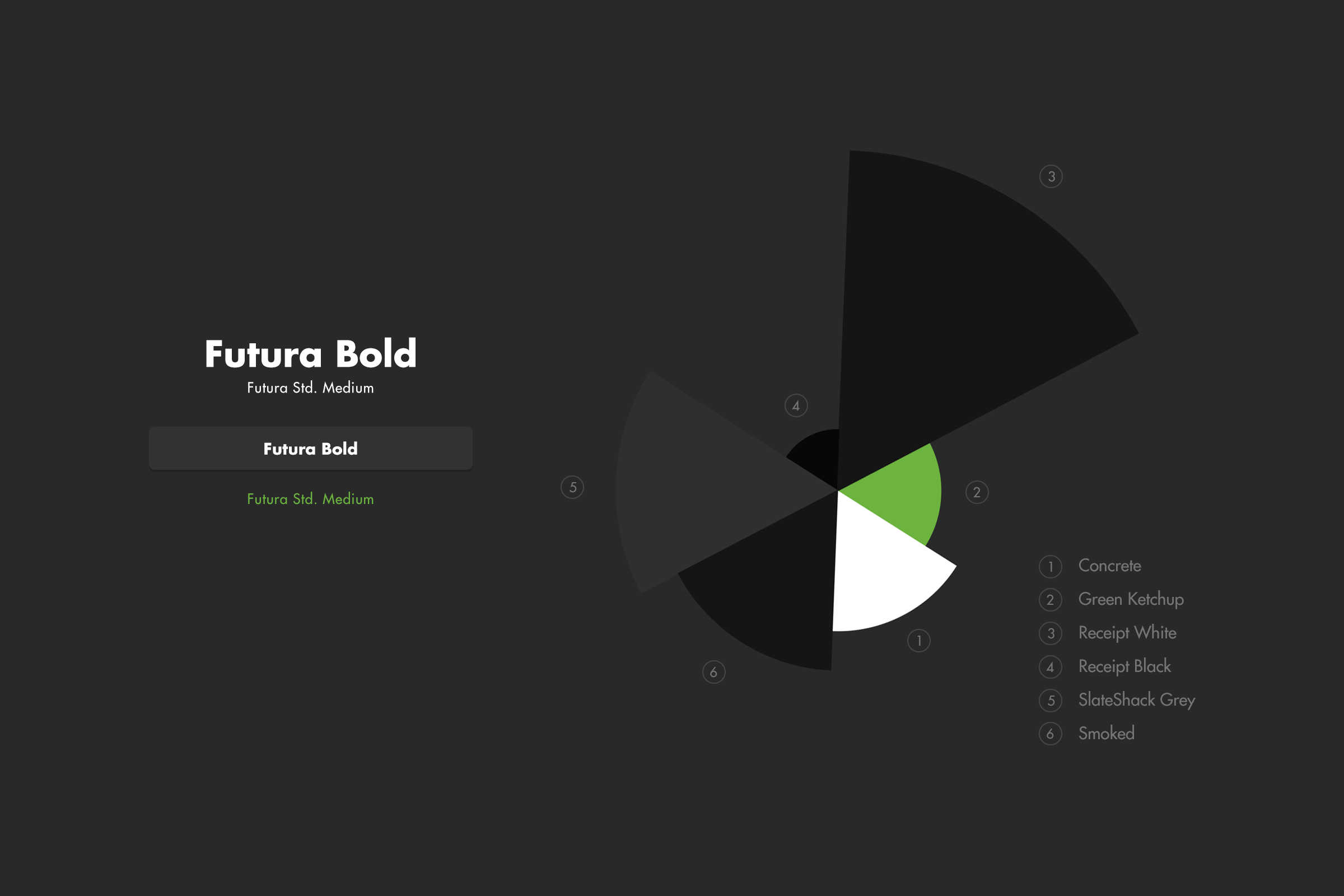 Futura Bold
Futura Std. Medium

Futura Bold

Futura Std. Medium

3

4

5

2

1

6

1 Concrete
2 Green Ketchup
3 Receipt White
4 Receipt Black
5 SlateShack Grey
6 Smoked